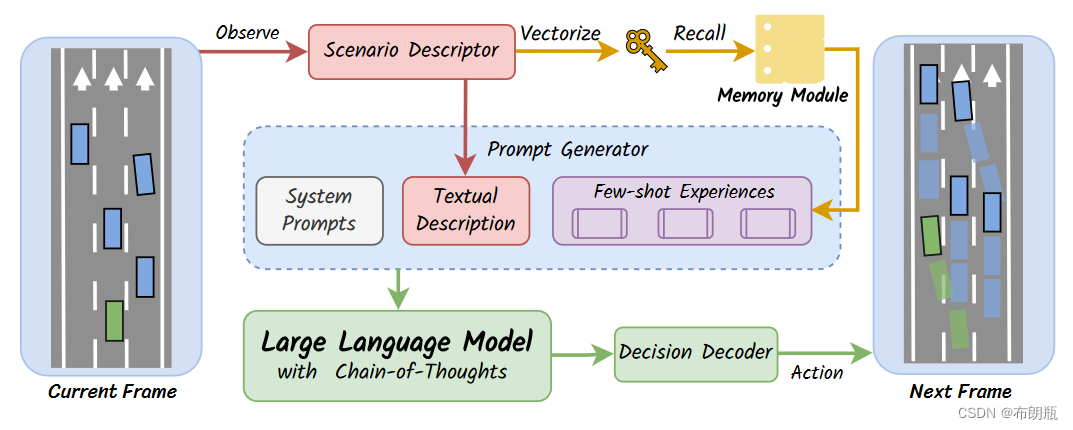 Observe

Scenario Descriptor

Vectorize

Recall

Memory Module

Prompt Generator

System Prompts

Textual Description

Few-shot Experiences

Large Language Model with Chain-of-Thoughts

Decision Decoder

Action

Current Frame

Next Frame

CSDN @布朗瓶